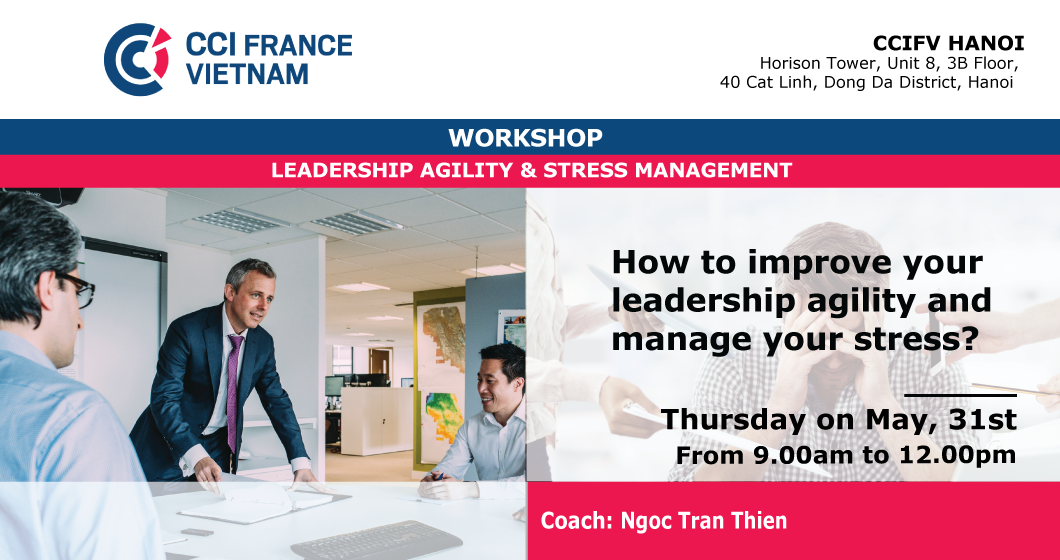 CCI FRANCE VIETNAM

CCIFV HANOI
Horison Tower, Unit 8, 3B Floor,
40 Cat Linh, Dong Da District, Hanoi

WORKSHOP

LEADERSHIP AGILITY & STRESS MANAGEMENT

How to improve your leadership agility and manage your stress?

Thursday on May, 31st
From 9.00am to 12.00pm

Coach: Ngoc Tran Thien